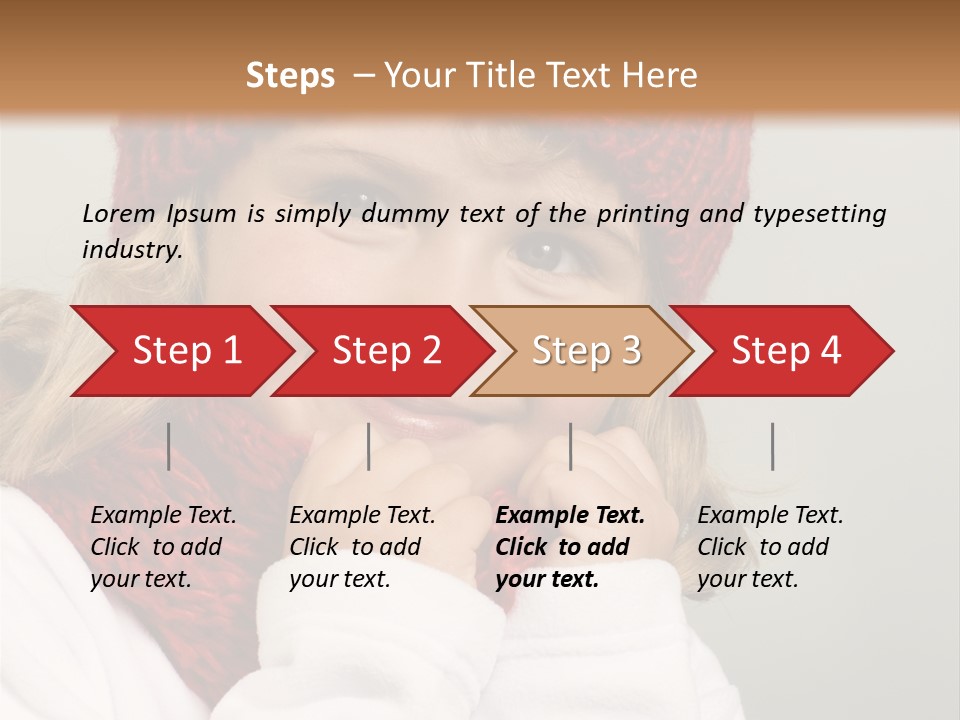 Steps – Your Title Text Here

Lorem Ipsum is simply dummy text of the printing and typesetting industry.

Step 1

Step 2

Step 3

Step 4

Example Text. Click to add your text.

Example Text. Click to add your text.

Example Text. Click to add your text.

Example Text. Click to add your text.